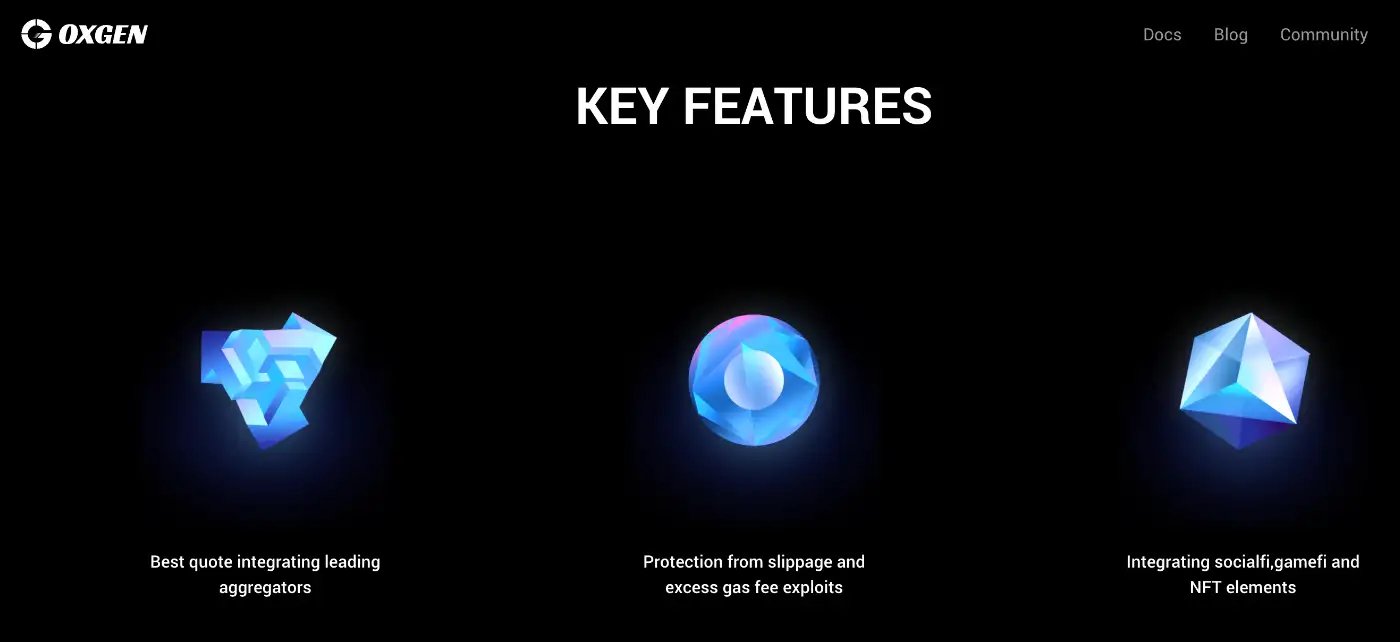 OXGEN

Docs Blog Community

KEY FEATURES

Best quote integrating leading aggregators

Protection from slippage and excess gas fee exploits

Integrating socialfi,gamefi and NFT elements